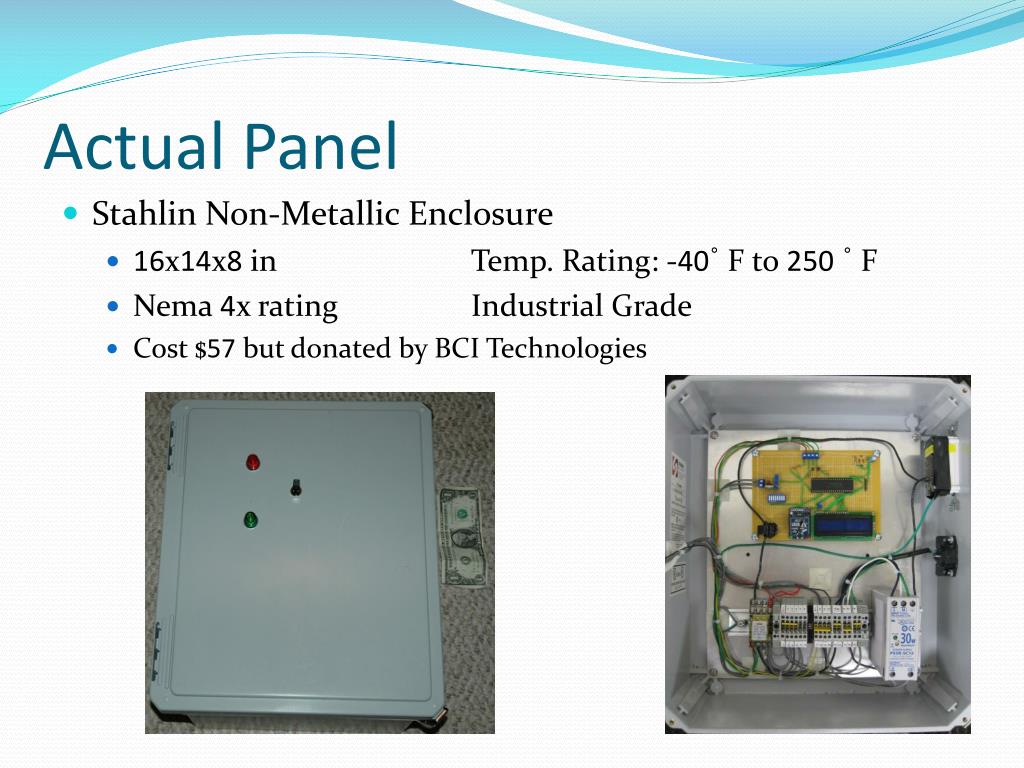 Actual Panel

Stahlin Non-Metallic Enclosure

16x14x8 in Temp. Rating: -40˚ F to 250 ˚ F

Nema 4x rating Industrial Grade

Cost $57 but donated by BCI Technologies

30w